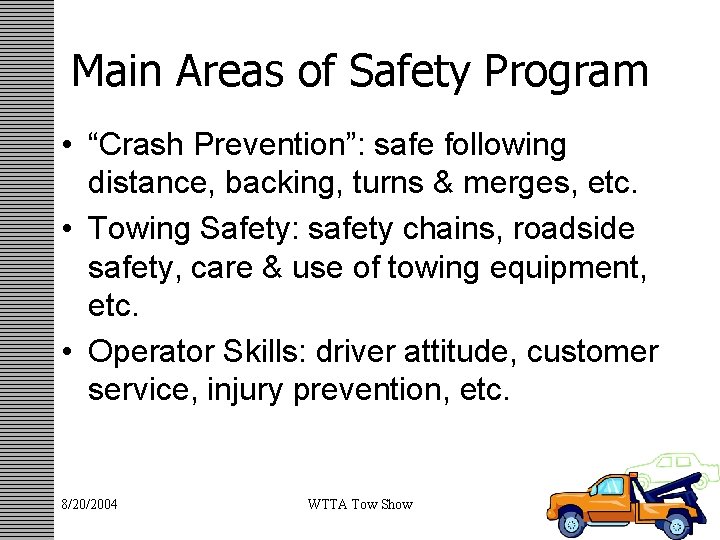 Main Areas of Safety Program

• “Crash Prevention”: safe following distance, backing, turns & merges, etc.
• Towing Safety: safety chains, roadside safety, care & use of towing equipment, etc.
• Operator Skills: driver attitude, customer service, injury prevention, etc.

8/20/2004

WTTA Tow Show